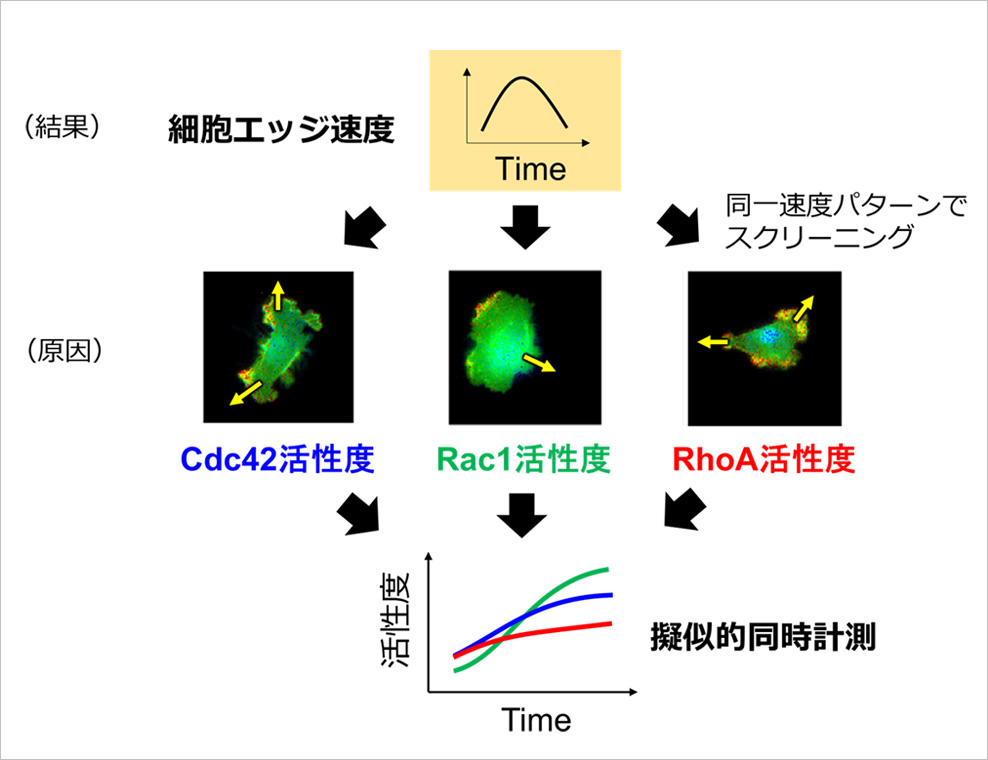 （結果）

細胞エッジ速度

Time

同一速度パターンでスクリーニング

（原因）

Cdc42活性度

Rac1活性度

RhoA活性度

活性度

Time

擬似的同時計測